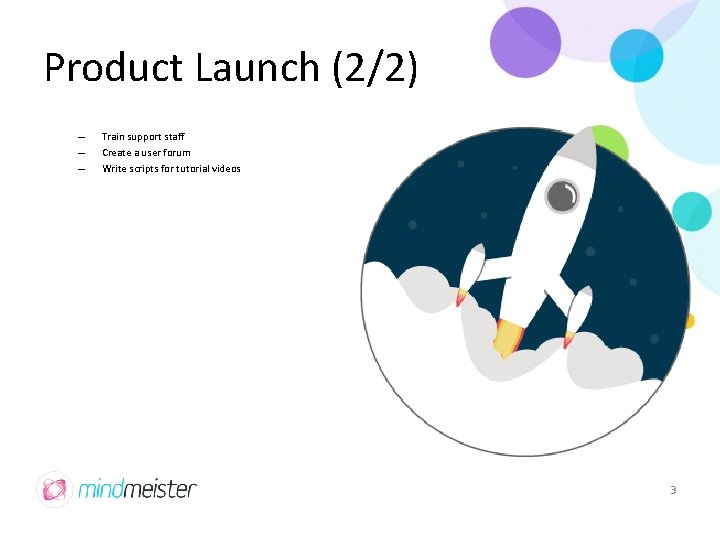 Product Launch (2/2)

– Train support staff
– Create a user forum
– Write scripts for tutorial videos

mindmeister

3